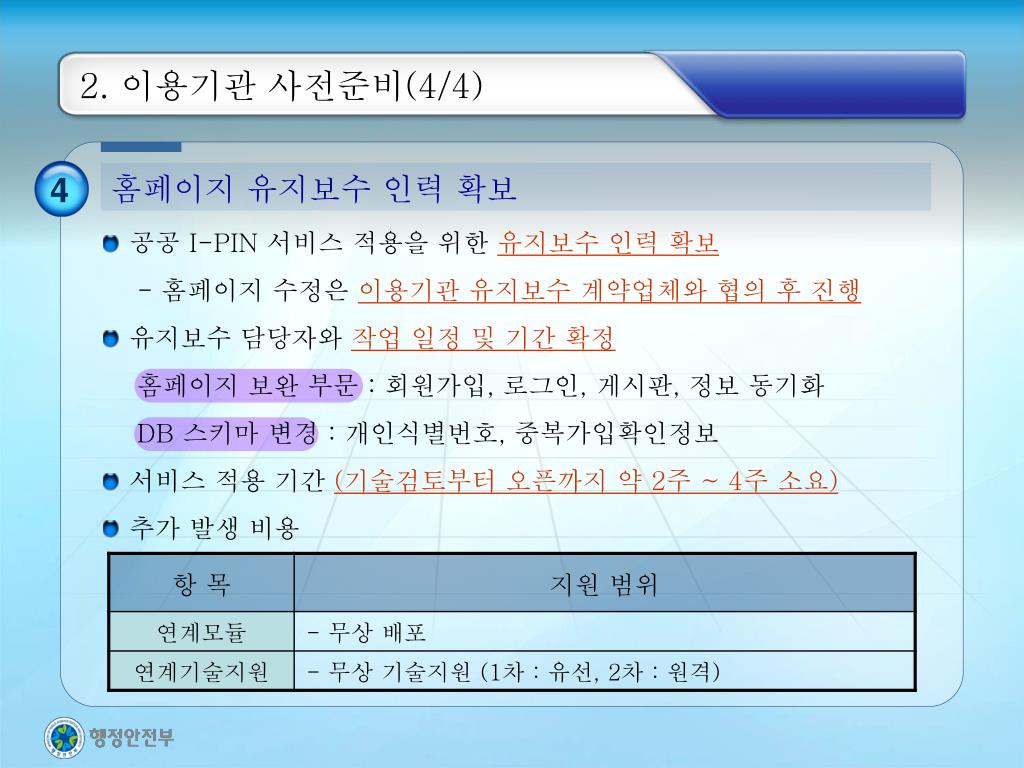 2. 이용기관 사전준비(4/4)

4 홈페이지 유지보수 인력 확보

공공 I-PIN 서비스 적용을 위한 유지보수 인력 확보

- 홈페이지 수정은 이용기관 유지보수 계약업체와 협의 후 진행

유지보수 담당자와 작업 일정 및 기간 확정

홈페이지 보완 부문 : 회원가입, 로그인, 게시판, 정보 동기화

DB 스키마 변경 : 개인식별번호, 중복가입확인정보

서비스 적용 기간 (기술검토부터 오픈까지 약 2주 ~ 4주 소요)

추가 발생 비용

| 항 목 | 지원 범위 |
|---|---|
| 연계모듈 | - 무상 배포 |
| 연계기술지원 | - 무상 기술지원 (1차 : 유선, 2차 : 원격) |

행정안전부